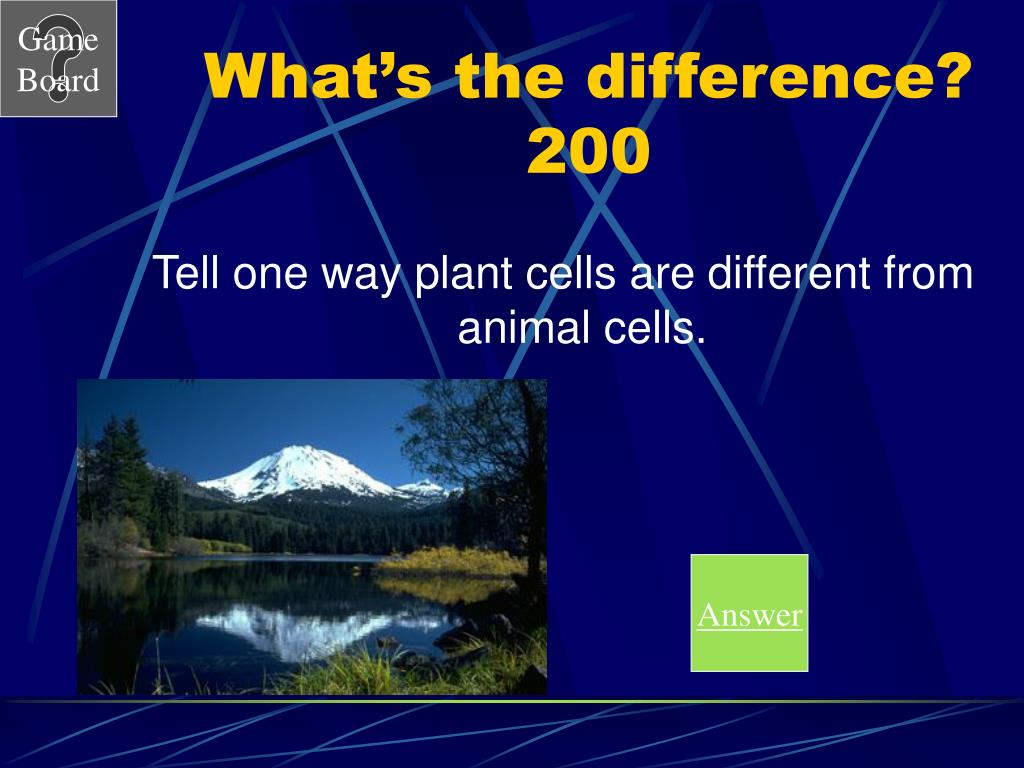 Game Board

What's the difference? 200

Tell one way plant cells are different from animal cells.

Answer